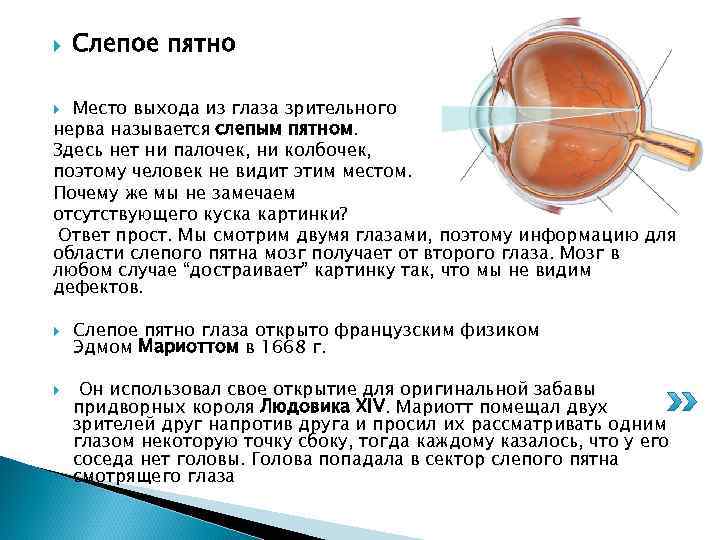 Слепое пятно

Место выхода из глаза зрительного нерва называется слепым пятном. Здесь нет ни палочек, ни колбочек, поэтому человек не видит этим местом. Почему же мы не замечаем отсутствующего куска картинки?
Ответ прост. Мы смотрим двумя глазами, поэтому информацию для области слепого пятна мозг получает от второго глаза. Мозг в любом случае “достраивает” картинку так, что мы не видим дефектов.

Слепое пятно глаза открыто французским физиком Эдмом Мариоттом в 1668 г.

Он использовал свое открытие для оригинальной забавы придворных короля Людовика XIV. Мариотт помещал двух зрителей друг напротив друга и просил их рассматривать одним глазом некоторую точку сбоку, тогда каждому казалось, что у его соседа нет головы. Голова попадала в сектор слепого пятна смотрящего глаза